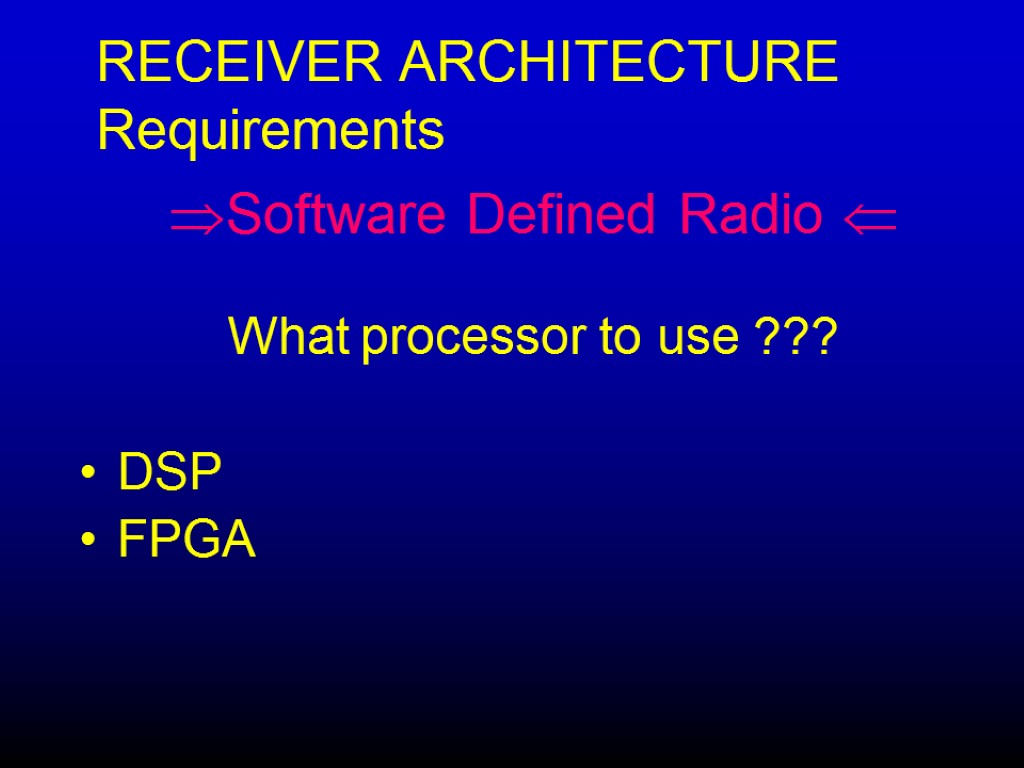 RECEIVER ARCHITECTURE
Requirements

$\Rightarrow$Software Defined Radio $\Leftarrow$

What processor to use ???

• DSP
• FPGA